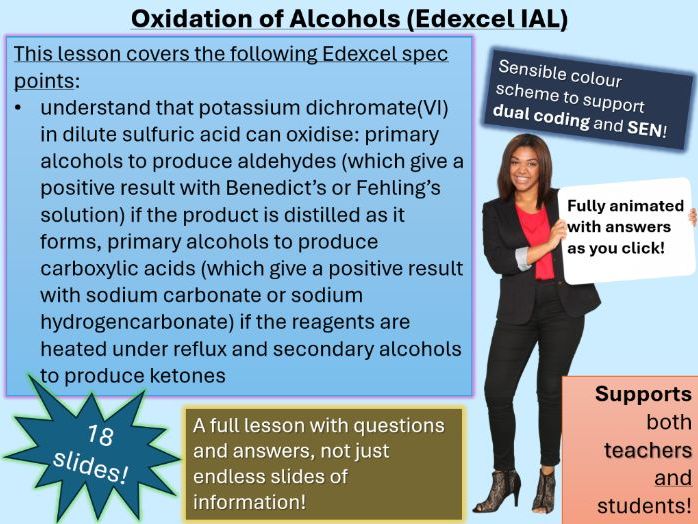 Oxidation of Alcohols (Edexcel IAL)

This lesson covers the following Edexcel spec points:

• understand that potassium dichromate(VI) in dilute sulfuric acid can oxidise: primary alcohols to produce aldehydes (which give a positive result with Benedict's or Fehling's solution) if the product is distilled as it forms, primary alcohols to produce carboxylic acids (which give a positive result with sodium carbonate or sodium hydrogencarbonate) if the reagents are heated under reflux and secondary alcohols to produce ketones

Sensible colour scheme to support dual coding and SEN!

Fully animated with answers as you click!

18 slides!

A full lesson with questions and answers, not just endless slides of information!

Supports both teachers and students!